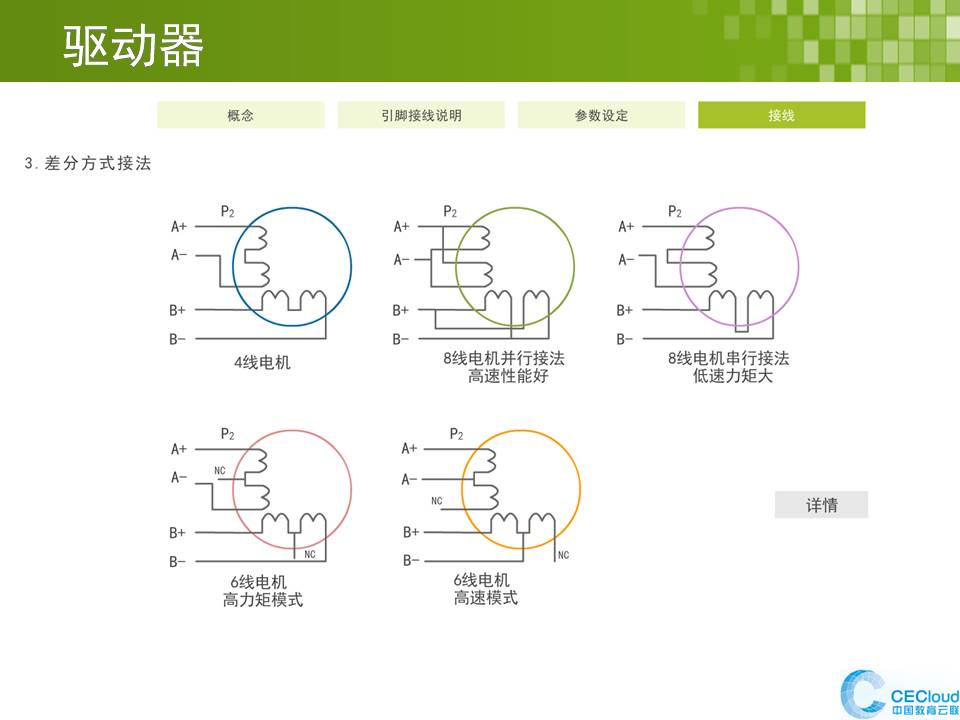 驱动器

概念

引脚接线说明

参数设定

接线

3. 差分方式接法

$P_2$
A+
A−
B+
B−
4线电机

$P_2$
A+
A−
B+
B−
8线电机并行接法
高速性能好

$P_2$
A+
A−
B+
B−
8线电机串行接法
低速力矩大

$P_2$
A+
A−
NC
B+
B−
NC
6线电机
高力矩模式

$P_2$
A+
A−
NC
B+
B−
NC
6线电机
高速模式

详情

CECloud
中国教育云联